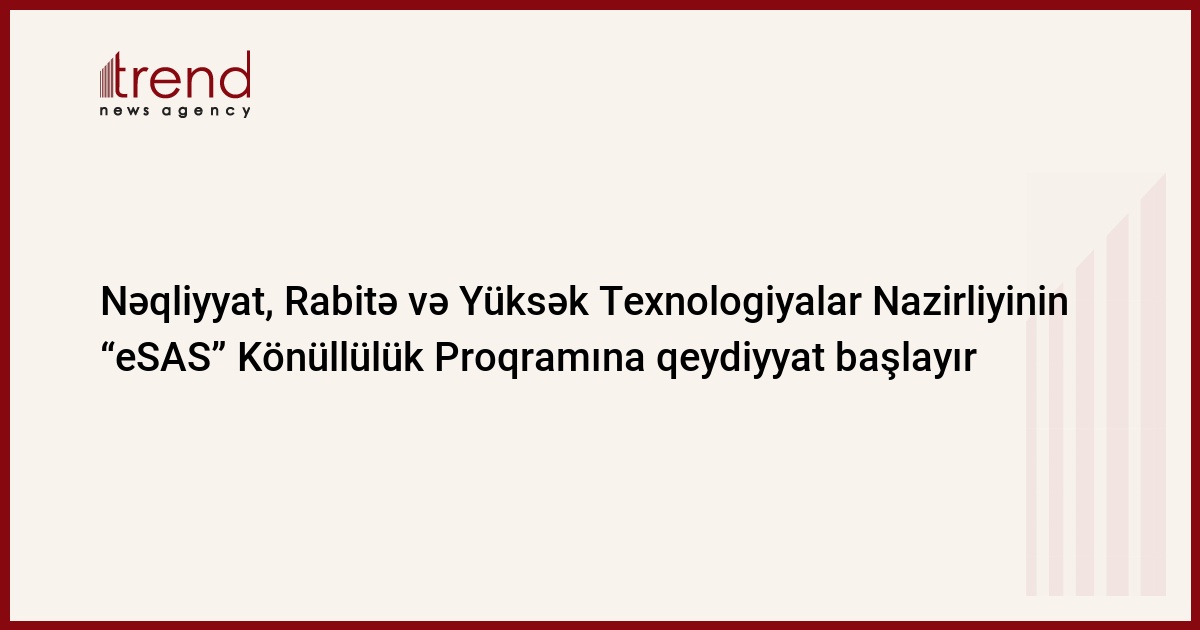 trend
news agency

Nəqliyyat, Rabitə və Yüksək Texnologiyalar Nazirliyinin "eSAS" Könüllülük Proqramına qeydiyyat başlayır